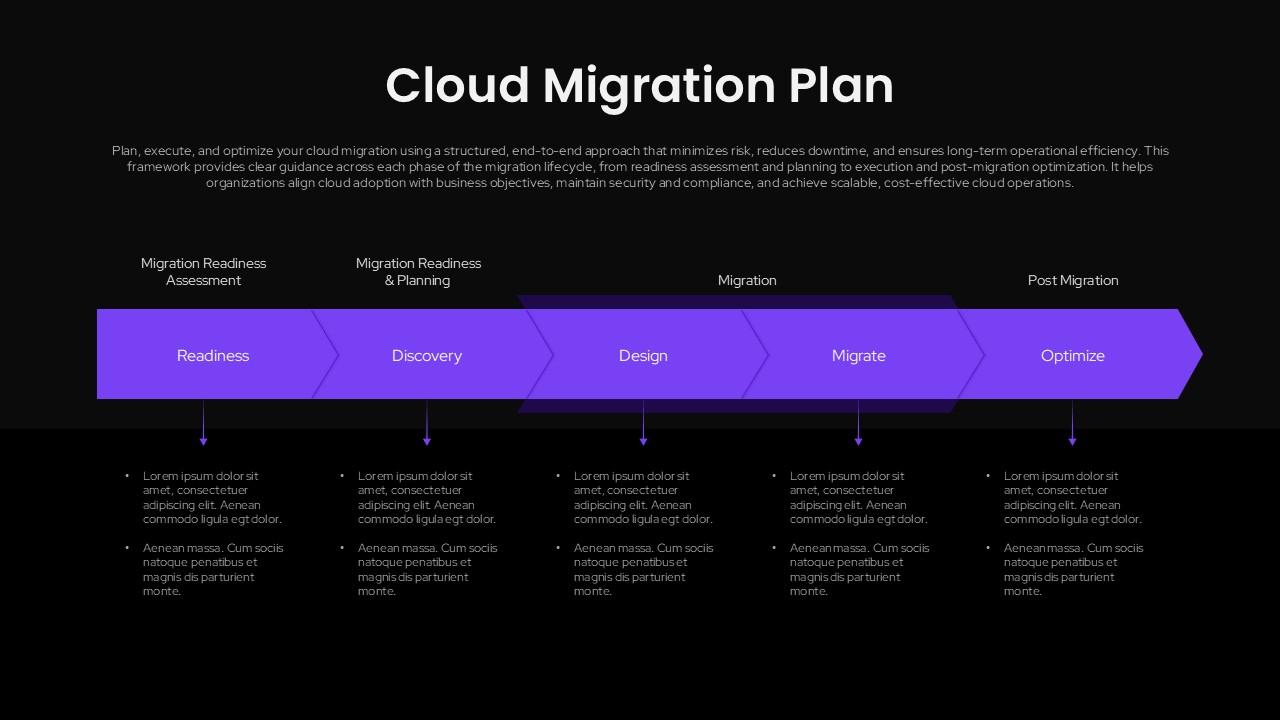 Cloud Migration Plan

Plan, execute, and optimize your cloud migration using a structured, end-to-end approach that minimizes risk, reduces downtime, and ensures long-term operational efficiency. This framework provides clear guidance across each phase of the migration lifecycle, from readiness assessment and planning to execution and post-migration optimization. It helps organizations align cloud adoption with business objectives, maintain security and compliance, and achieve scalable, cost-effective cloud operations.

Migration Readiness Assessment

Migration Readiness & Planning

Migration

Post Migration

Readiness

Discovery

Design

Migrate

Optimize

• Lorem ipsum dolor sit amet, consectetuer adipiscing elit. Aenean commodo ligula egt dolor.

• Aenean massa. Cum sociis natoque penatibus et magnis dis parturient monte.

• Lorem ipsum dolor sit amet, consectetuer adipiscing elit. Aenean commodo ligula egt dolor.

• Aenean massa. Cum sociis natoque penatibus et magnis dis parturient monte.

• Lorem ipsum dolor sit amet, consectetuer adipiscing elit. Aenean commodo ligula egt dolor.

• Aenean massa. Cum sociis natoque penatibus et magnis dis parturient monte.

• Lorem ipsum dolor sit amet, consectetuer adipiscing elit. Aenean commodo ligula egt dolor.

• Aenean massa. Cum sociis natoque penatibus et magnis dis parturient monte.

• Lorem ipsum dolor sit amet, consectetuer adipiscing elit. Aenean commodo ligula egt dolor.

• Aenean massa. Cum sociis natoque penatibus et magnis dis parturient monte.